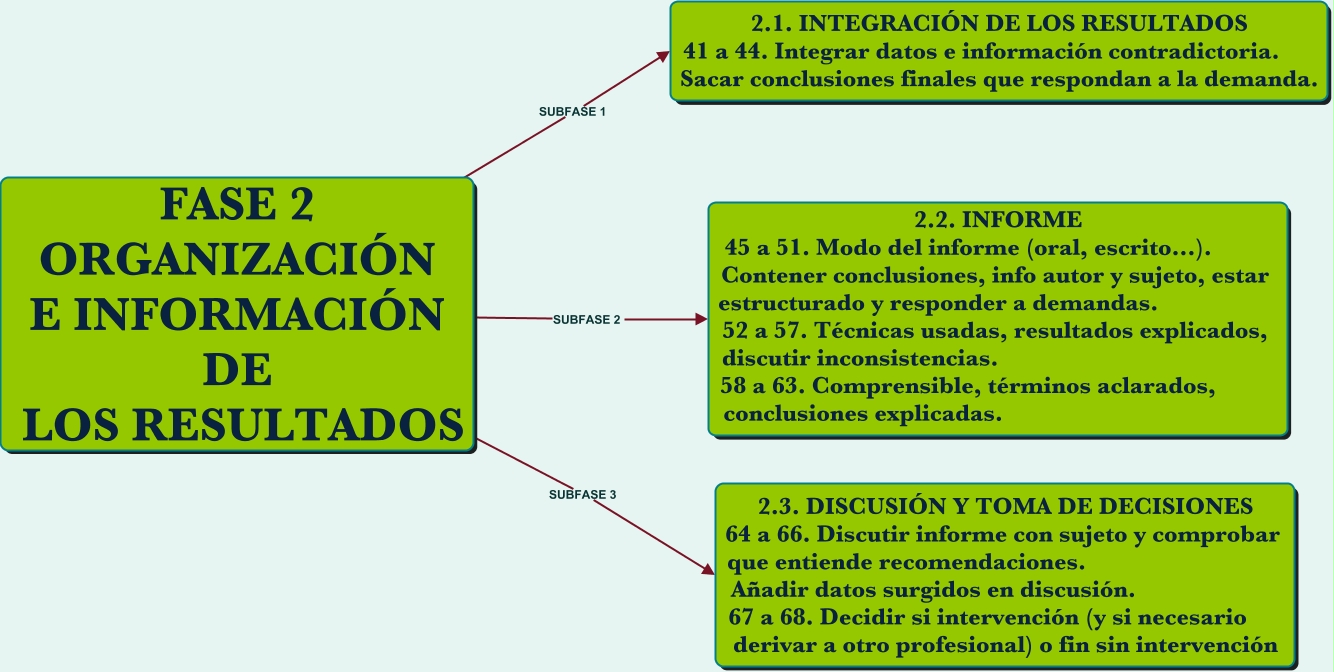 FASE 2
ORGANIZACIÓN
E INFORMACIÓN
DE
LOS RESULTADOS

SUBFASE 1

2.1. INTEGRACIÓN DE LOS RESULTADOS
41 a 44. Integrar datos e información contradictoria.
Sacar conclusiones finales que respondan a la demanda.

SUBFASE 2

2.2. INFORME
45 a 51. Modo del informe (oral, escrito...).
Contener conclusiones, info autor y sujeto, estar estructurado y responder a demandas.
52 a 57. Técnicas usadas, resultados explicados, discutir inconsistencias.
58 a 63. Comprensible, términos aclarados, conclusiones explicadas.

SUBFASE 3

2.3. DISCUSIÓN Y TOMA DE DECISIONES
64 a 66. Discutir informe con sujeto y comprobar que entiende recomendaciones.
Añadir datos surgidos en discusión.
67 a 68. Decidir si intervención (y si necesario derivar a otro profesional) o fin sin intervención